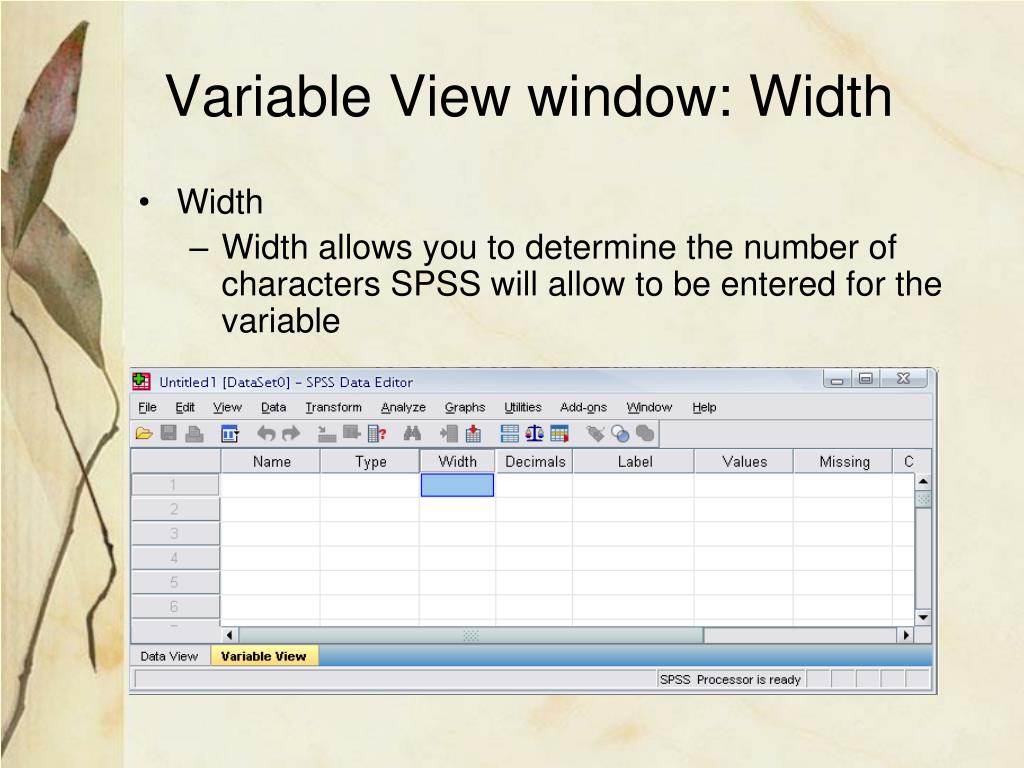 Variable View window: Width

• Width
– Width allows you to determine the number of characters SPSS will allow to be entered for the variable

Untitled1 [DataSet0] - SPSS Data Editor

File Edit View Data Transform Analyze Graphs Utilities Add-ons Window Help

| | Name | Type | Width | Decimals | Label | Values | Missing | C |
|---|---|---|---|---|---|---|---|---|
| 1 | | | | | | | | |
| 2 | | | | | | | | |
| 3 | | | | | | | | |
| 4 | | | | | | | | |
| 5 | | | | | | | | |
| 6 | | | | | | | | |

Data View Variable View

SPSS Processor is ready